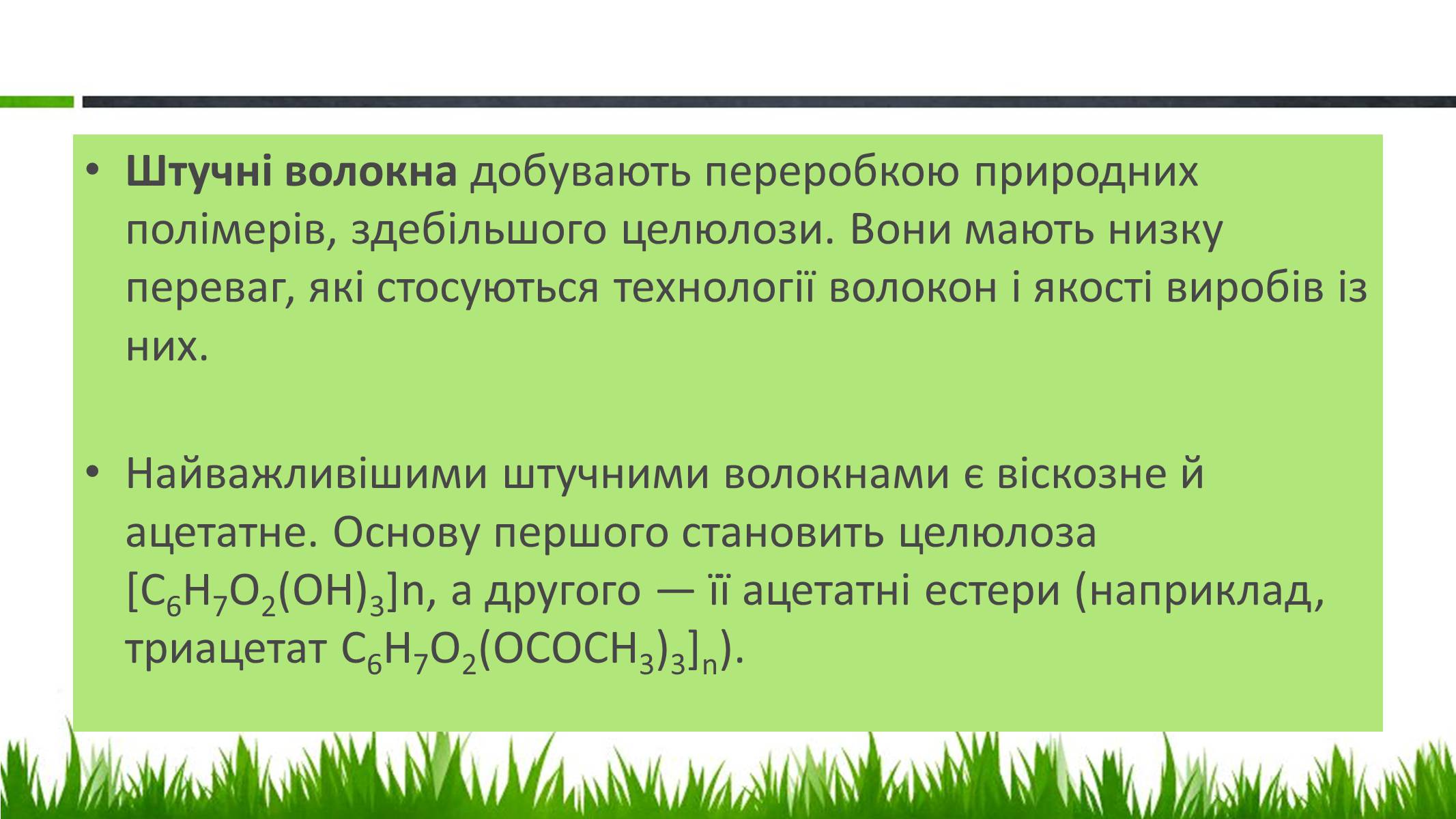 • Штучні волокна добувають переробкою природних полімерів, здебільшого целюлози. Вони мають низку переваг, які стосуються технології волокон і якості виробів із них.

• Найважливішими штучними волокнами є віскозне й ацетатне. Основу першого становить целюлоза $[C_6H_7O_2(OH)_3]n$, а другого — її ацетатні естери (наприклад, триацетат $C_6H_7O_2(OCOCH_3)_3]_n$).